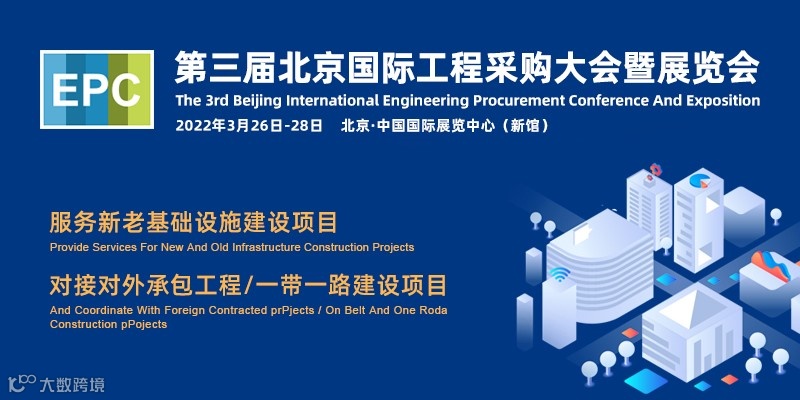 EPC

第三届北京国际工程采购大会暨展览会
The 3rd Beijing International Engineering Procurement Conference And Exposition
2022年3月26日-28日　北京·中国国际展览中心（新馆）

服务新老基础设施建设项目
Provide Services For New And Old Infrastructure Construction Projects

对接对外承包工程/一带一路建设项目
And Coordinate With Foreign Contracted prPjects / On Belt And One Roda Construction pPojects

大数跨境